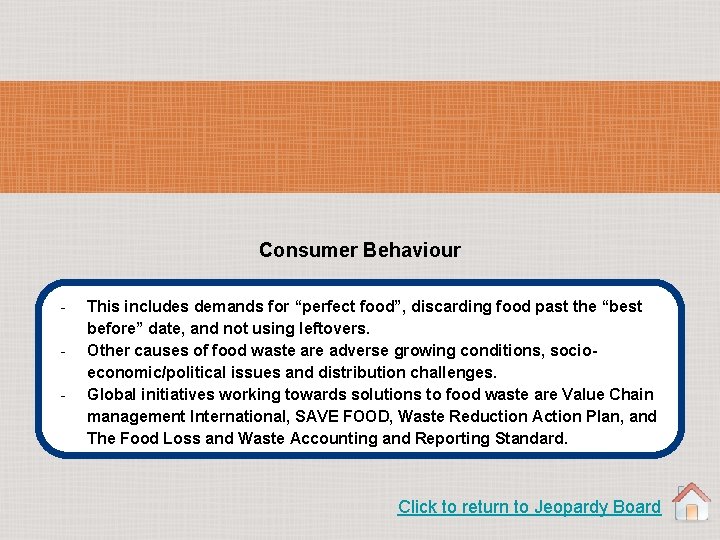 Consumer Behaviour

- This includes demands for “perfect food”, discarding food past the “best before” date, and not using leftovers.
- Other causes of food waste are adverse growing conditions, socio-economic/political issues and distribution challenges.
- Global initiatives working towards solutions to food waste are Value Chain management International, SAVE FOOD, Waste Reduction Action Plan, and The Food Loss and Waste Accounting and Reporting Standard.

Click to return to Jeopardy Board